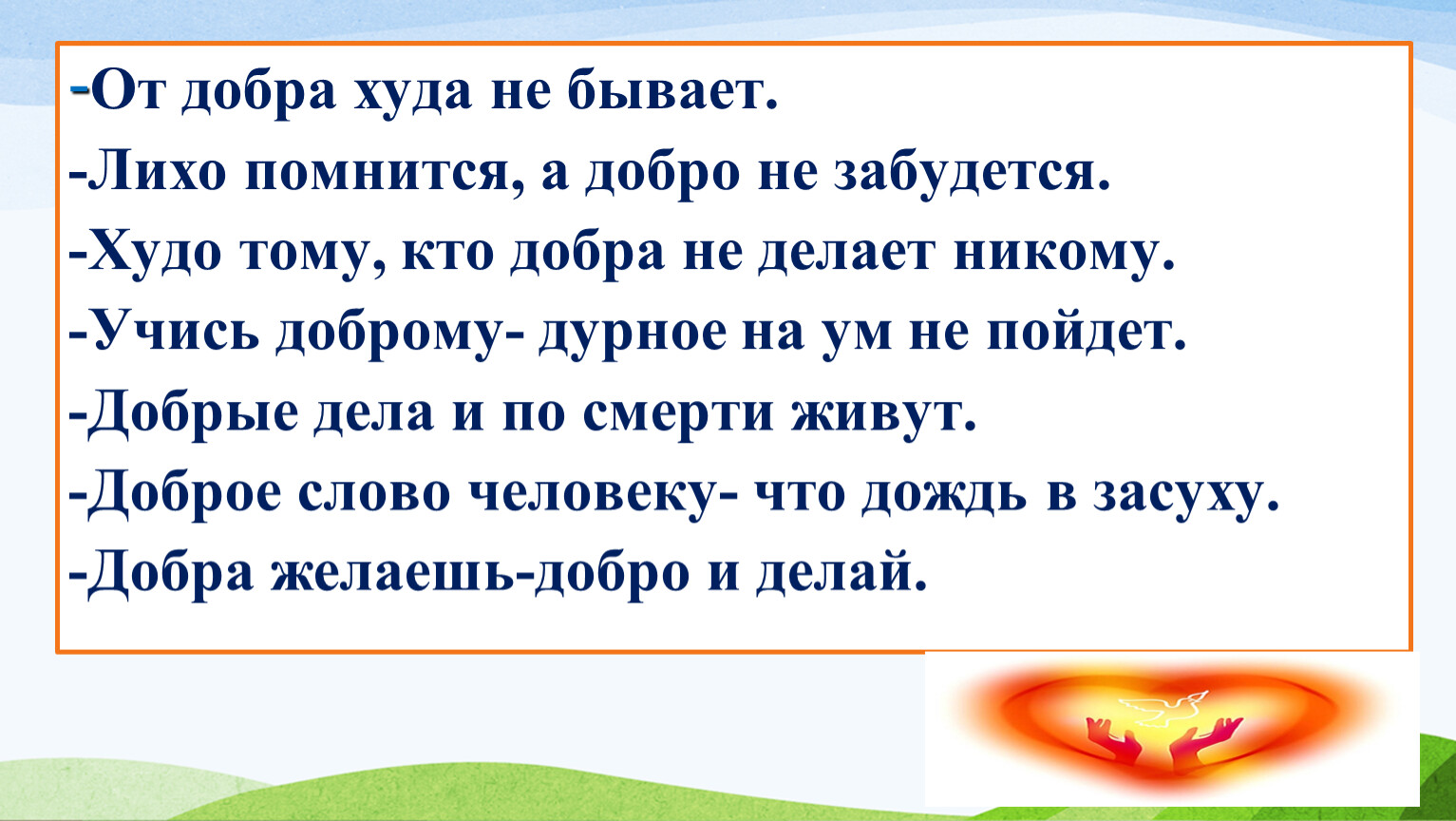 -От добра худа не бывает.
-Лихо помнится, а добро не забудется.
-Худо тому, кто добра не делает никому.
-Учись доброму- дурное на ум не пойдет.
-Добрые дела и по смерти живут.
-Доброе слово человеку- что дождь в засуху.
-Добра желаешь-добро и делай.